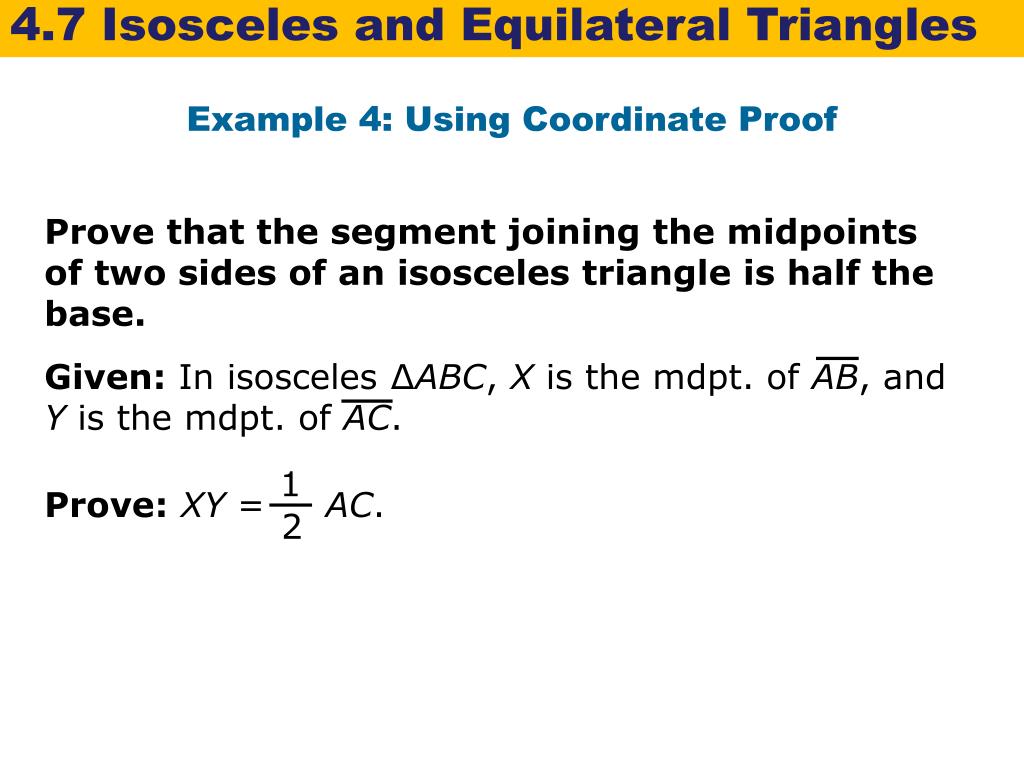 4.7 Isosceles and Equilateral Triangles

Example 4: Using Coordinate Proof

Prove that the segment joining the midpoints of two sides of an isosceles triangle is half the base.

Given: In isosceles $\Delta ABC$, $X$ is the mdpt. of $\overline{AB}$, and $Y$ is the mdpt. of $\overline{AC}$.

Prove: $XY = \frac{1}{2} AC$.